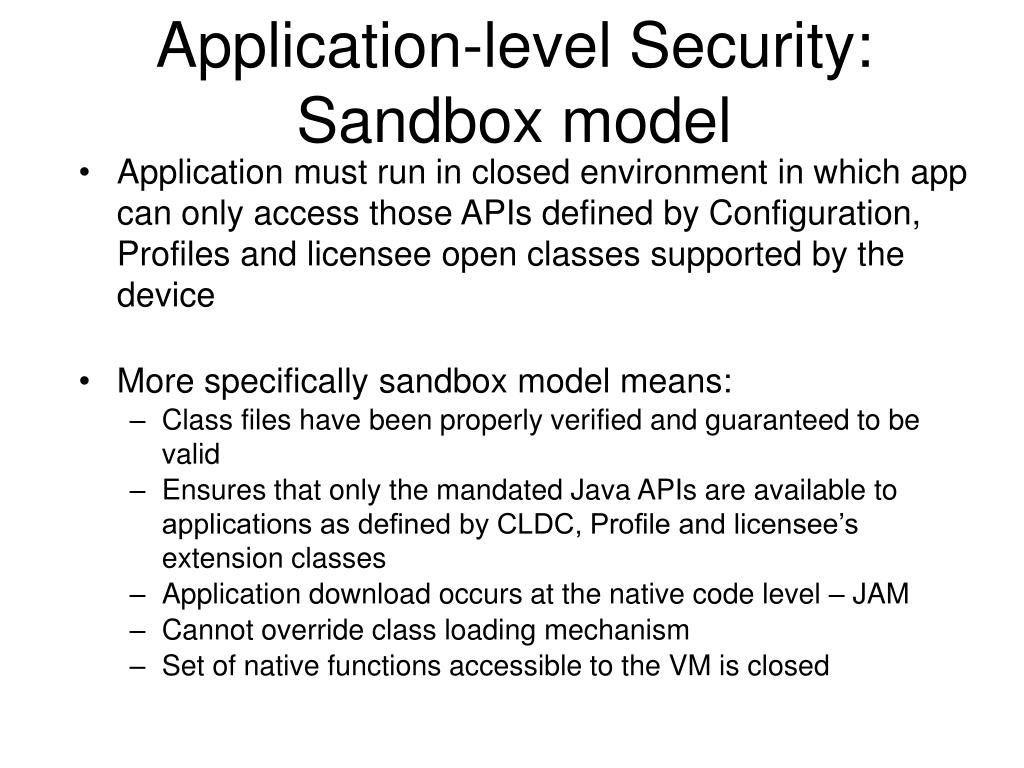 Application-level Security: Sandbox model

• Application must run in closed environment in which app can only access those APIs defined by Configuration, Profiles and licensee open classes supported by the device

• More specifically sandbox model means:
– Class files have been properly verified and guaranteed to be valid
– Ensures that only the mandated Java APIs are available to applications as defined by CLDC, Profile and licensee’s extension classes
– Application download occurs at the native code level – JAM
– Cannot override class loading mechanism
– Set of native functions accessible to the VM is closed